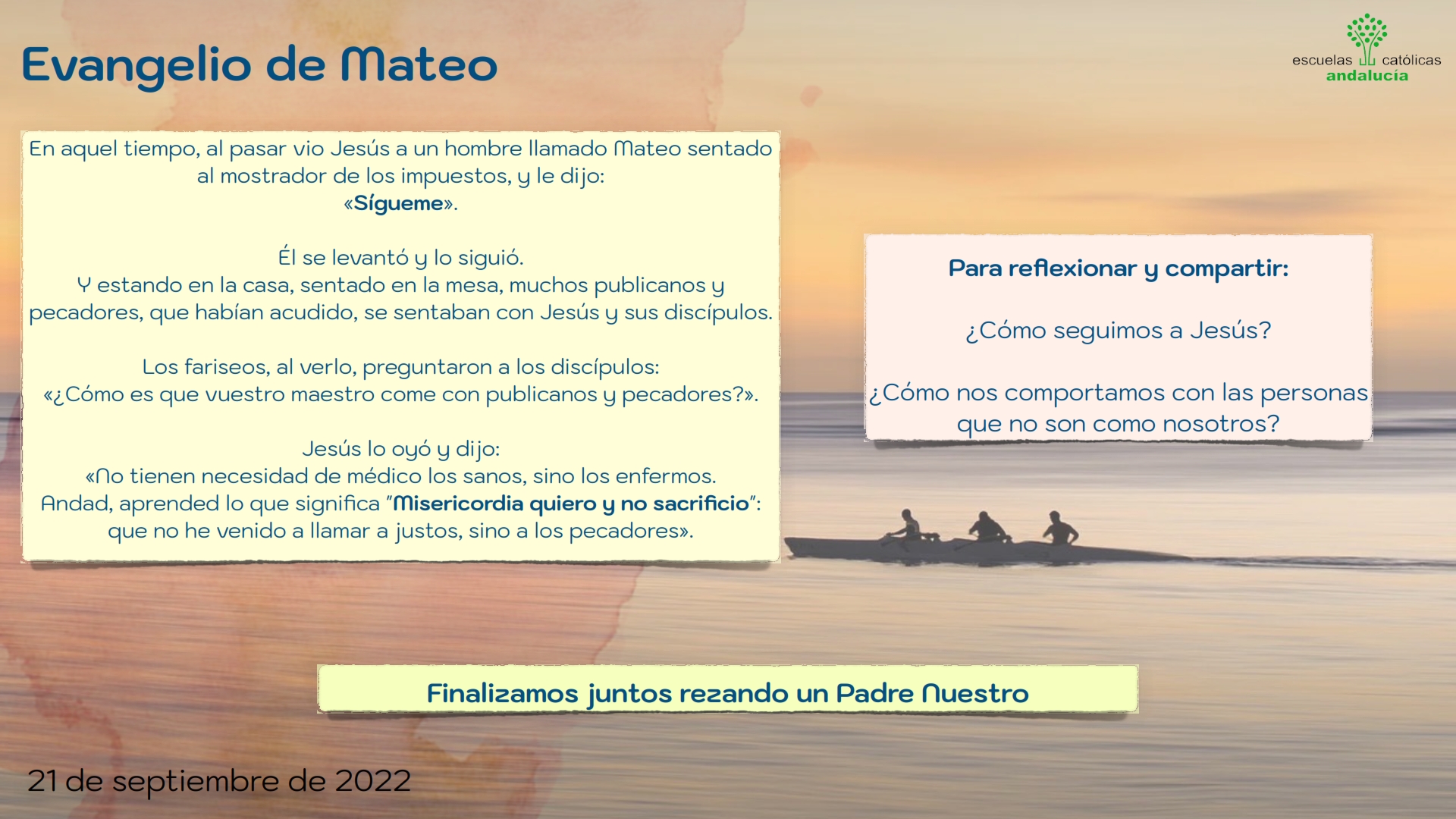 Evangelio de Mateo

escuelas católicas andalucía

En aquel tiempo, al pasar vio Jesús a un hombre llamado Mateo sentado al mostrador de los impuestos, y le dijo:
«Sígueme».

Él se levantó y lo siguió.
Y estando en la casa, sentado en la mesa, muchos publicanos y pecadores, que habían acudido, se sentaban con Jesús y sus discípulos.

Los fariseos, al verlo, preguntaron a los discípulos:
«¿Cómo es que vuestro maestro come con publicanos y pecadores?».

Jesús lo oyó y dijo:
«No tienen necesidad de médico los sanos, sino los enfermos.
Andad, aprended lo que significa "Misericordia quiero y no sacrificio":
que no he venido a llamar a justos, sino a los pecadores».

Para reflexionar y compartir:

¿Cómo seguimos a Jesús?

¿Cómo nos comportamos con las personas que no son como nosotros?

Finalizamos juntos rezando un Padre Nuestro

21 de septiembre de 2022